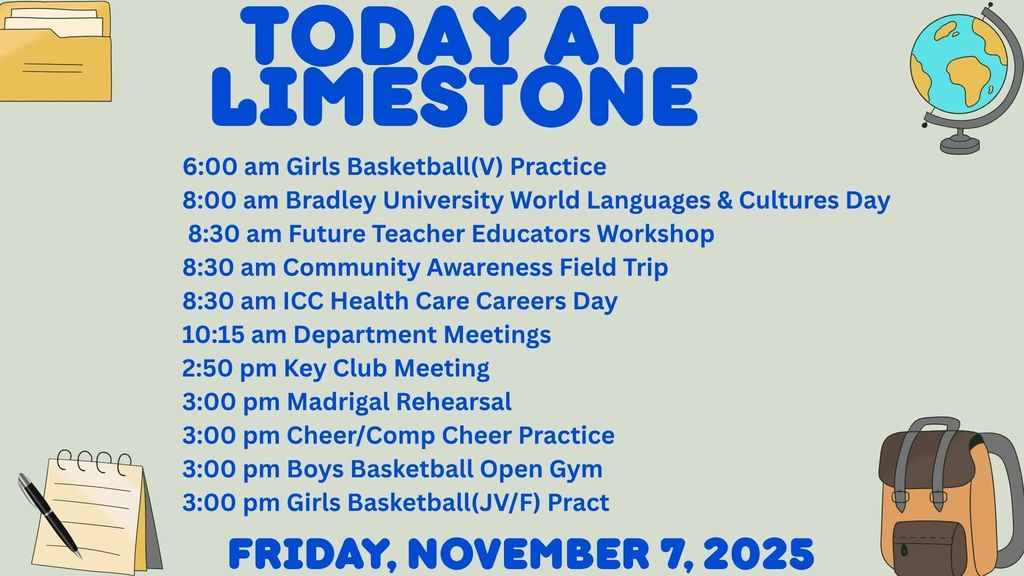 TODAY AT LIMESTONE

6:00 am Girls Basketball(V) Practice
8:00 am Bradley University World Languages & Cultures Day
8:30 am Future Teacher Educators Workshop
8:30 am Community Awareness Field Trip
8:30 am ICC Health Care Careers Day
10:15 am Department Meetings
2:50 pm Key Club Meeting
3:00 pm Madrigal Rehearsal
3:00 pm Cheer/Comp Cheer Practice
3:00 pm Boys Basketball Open Gym
3:00 pm Girls Basketball(JV/F) Pract

FRIDAY, NOVEMBER 7, 2025